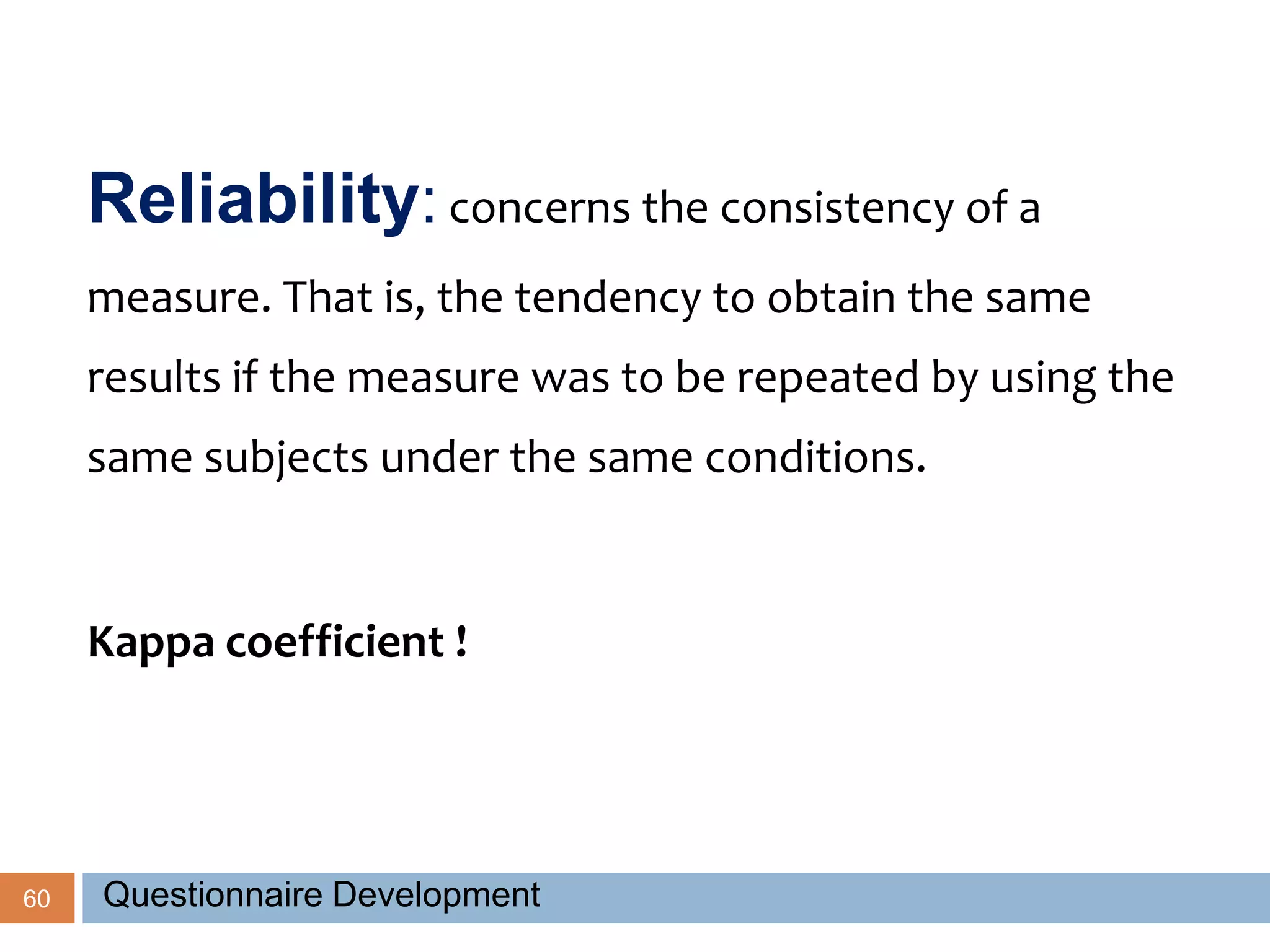 Reliability: concerns the consistency of a measure. That is, the tendency to obtain the same results if the measure was to be repeated by using the same subjects under the same conditions.

Kappa coefficient !

60

Questionnaire Development